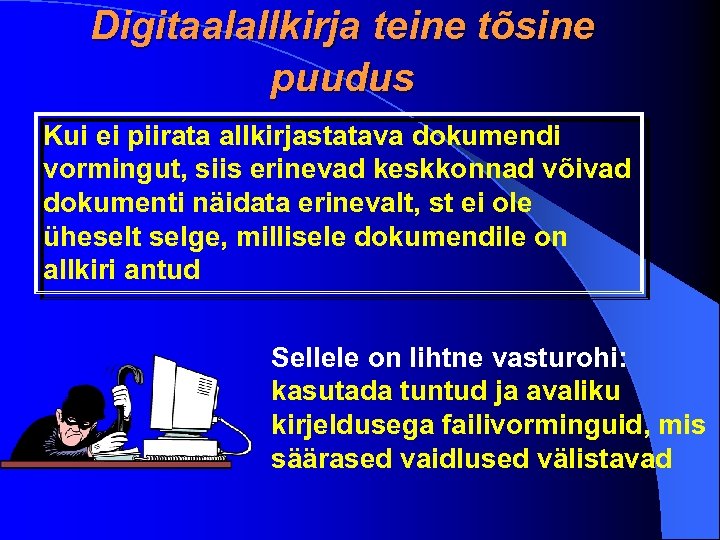 Digitaalallkirja teine tõsine puudus

Kui ei piirata allkirjastatava dokumendi vormingut, siis erinevad keskkonnad võivad dokumenti näidata erinevalt, st ei ole üheselt selge, millisele dokumendile on allkiri antud

Sellele on lihtne vasturohi: kasutada tuntud ja avaliku kirjeldusega failivorminguid, mis säärased vaidlused välistavad